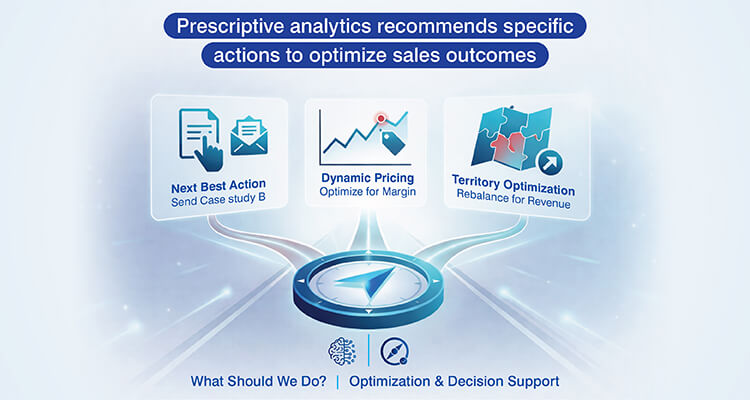 Prescriptive analytics recommends specific actions to optimize sales outcomes

Next Best Action
Send Case study B

Dynamic Pricing
Optimize for Margin

Territory Optimization
Rebalance for Revenue

What Should We Do? | Optimization & Decision Support